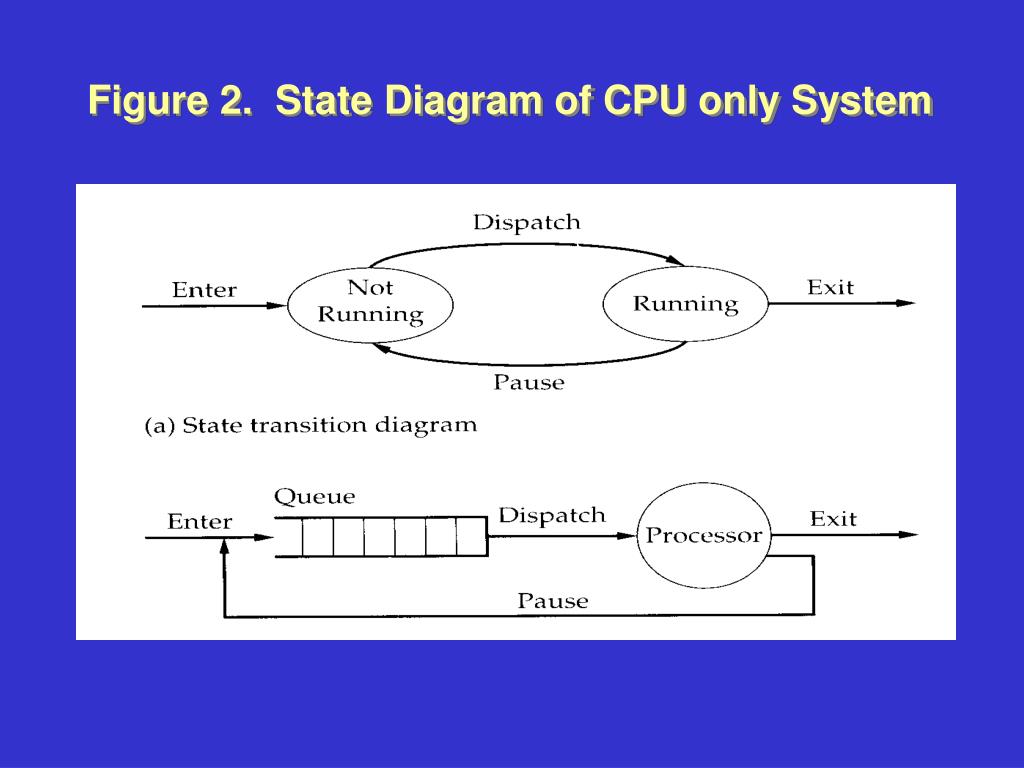 Figure 2. State Diagram of CPU only System

Dispatch

Enter

Not Running

Running

Exit

Pause

(a) State transition diagram

Queue

Enter

Dispatch

Processor

Exit

Pause